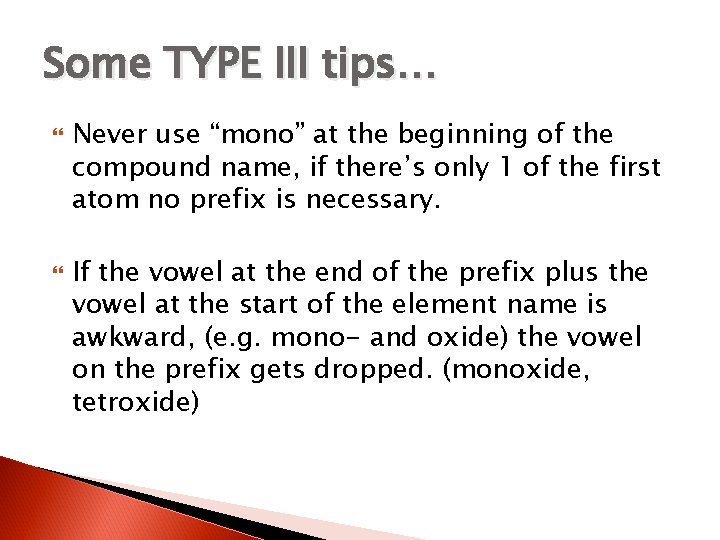 Some TYPE III tips…

Never use “mono” at the beginning of the compound name, if there’s only 1 of the first atom no prefix is necessary.

If the vowel at the end of the prefix plus the vowel at the start of the element name is awkward, (e.g. mono- and oxide) the vowel on the prefix gets dropped. (monoxide, tetroxide)